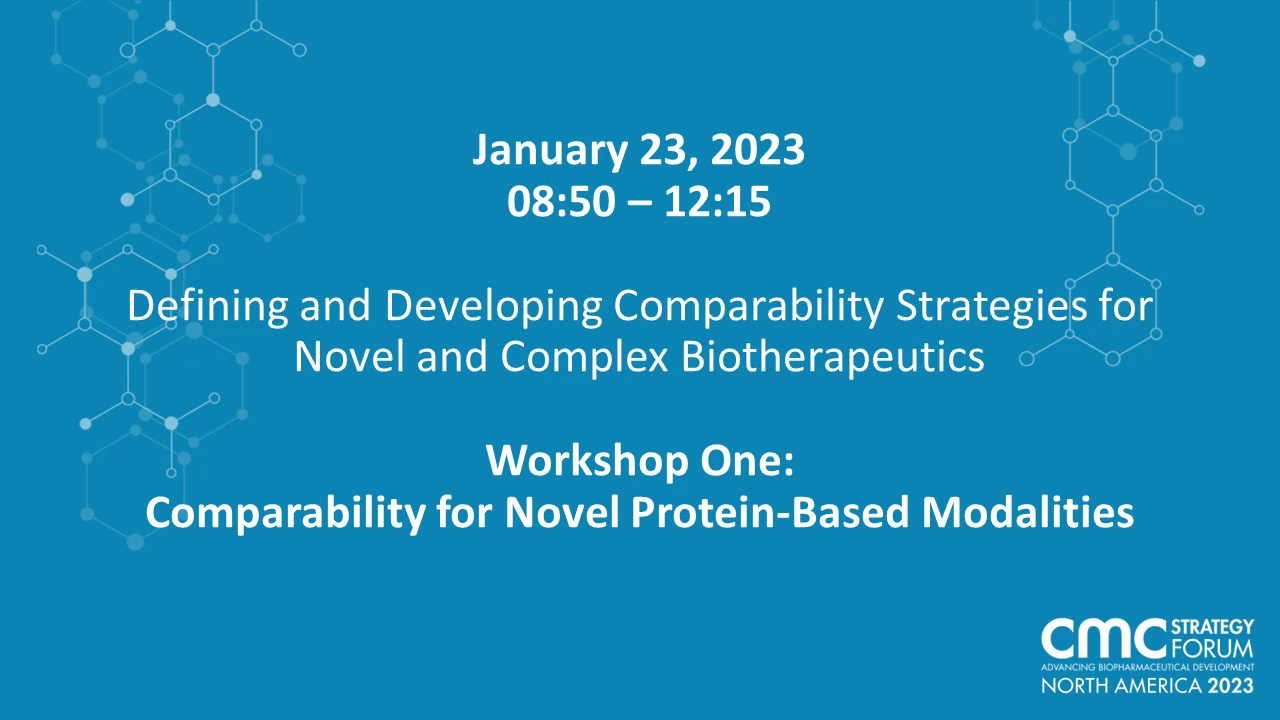 January 23, 2023
08:50 – 12:15

Defining and Developing Comparability Strategies for Novel and Complex Biotherapeutics

Workshop One:
Comparability for Novel Protein-Based Modalities

CMC STRATEGY FORUM
ADVANCING BIOPHARMACEUTICAL DEVELOPMENT
NORTH AMERICA 2023